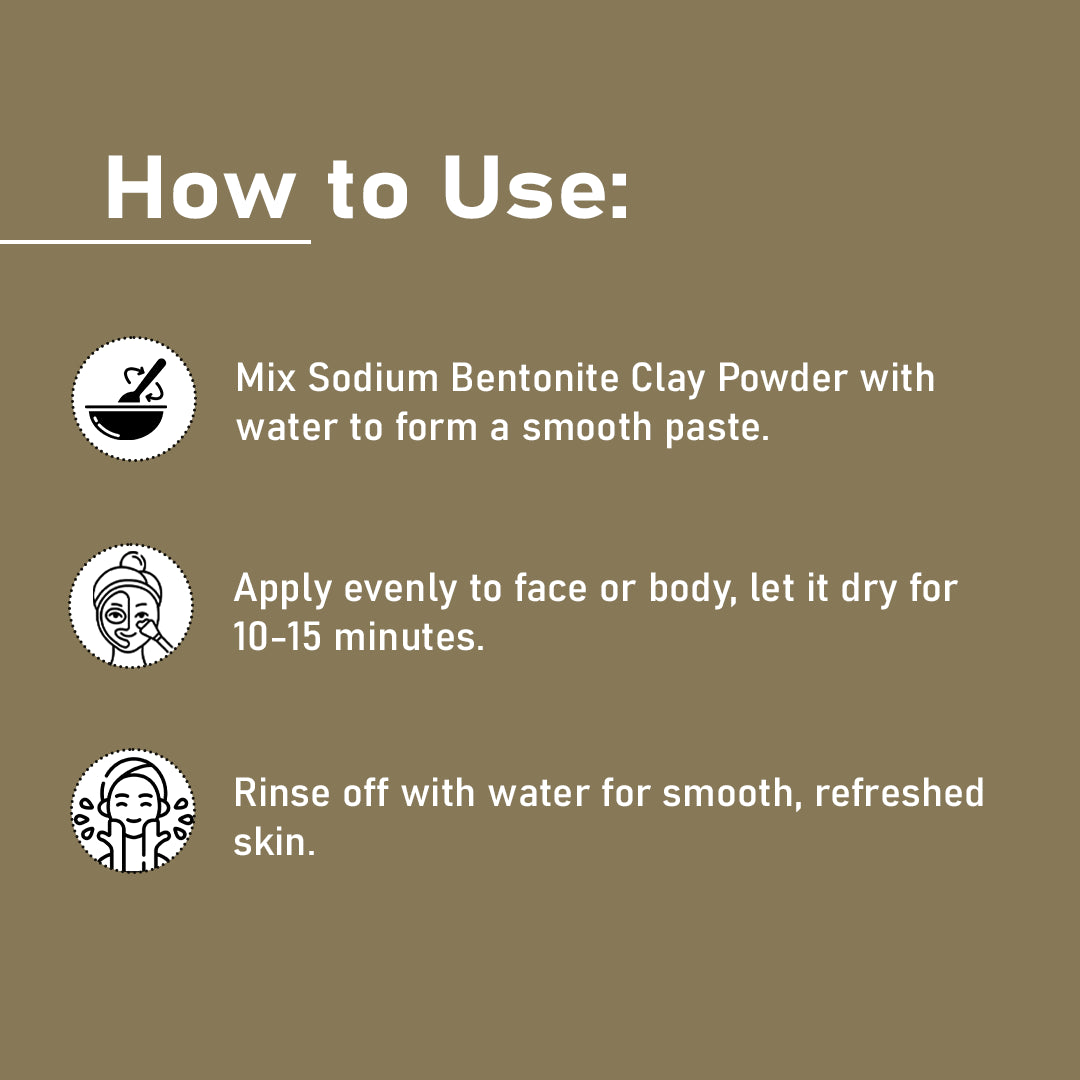 How to Use:

Mix Sodium Bentonite Clay Powder with water to form a smooth paste.

Apply evenly to face or body, let it dry for 10-15 minutes.

Rinse off with water for smooth, refreshed skin.